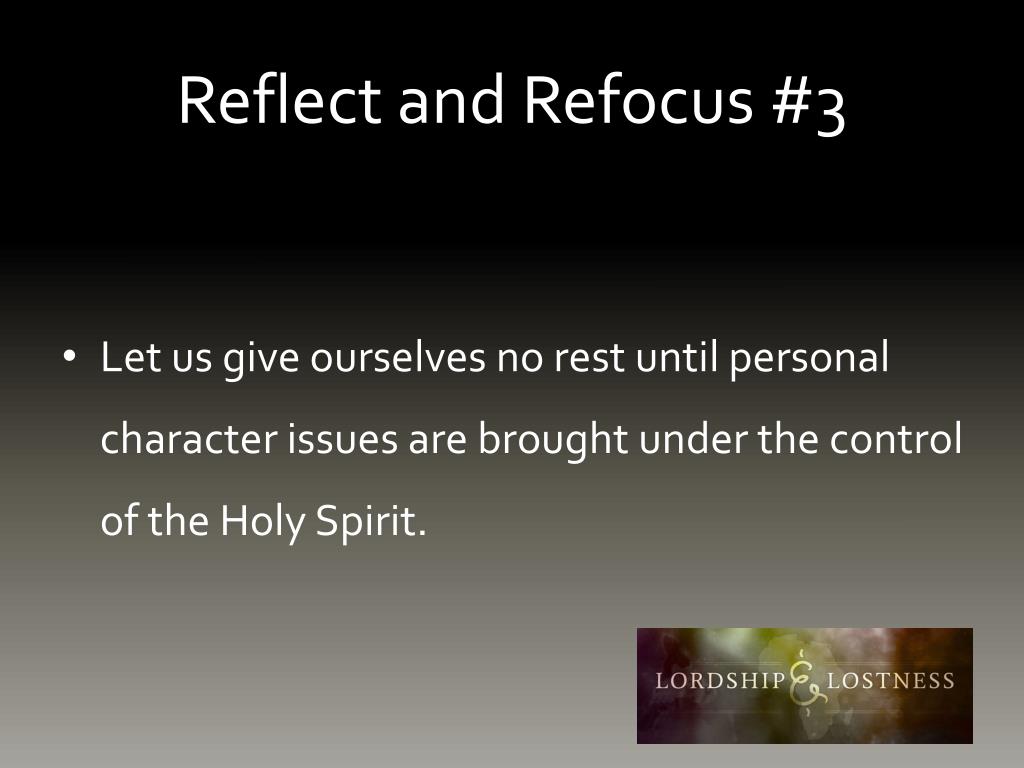 Reflect and Refocus #3

• Let us give ourselves no rest until personal character issues are brought under the control of the Holy Spirit.

LORDSHIP & LOSTNESS